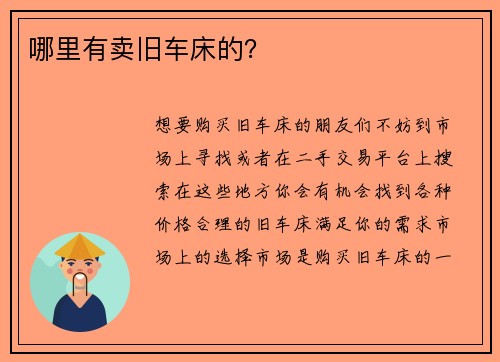 哪里有卖旧车床的?

想要购买旧车床的朋友们不妨到市场上寻找或者在二手交易平台上搜索在这些地方你会有机会找到各种价格合理的旧车床满足你的需求市场上的选择市场是购买旧车床的一